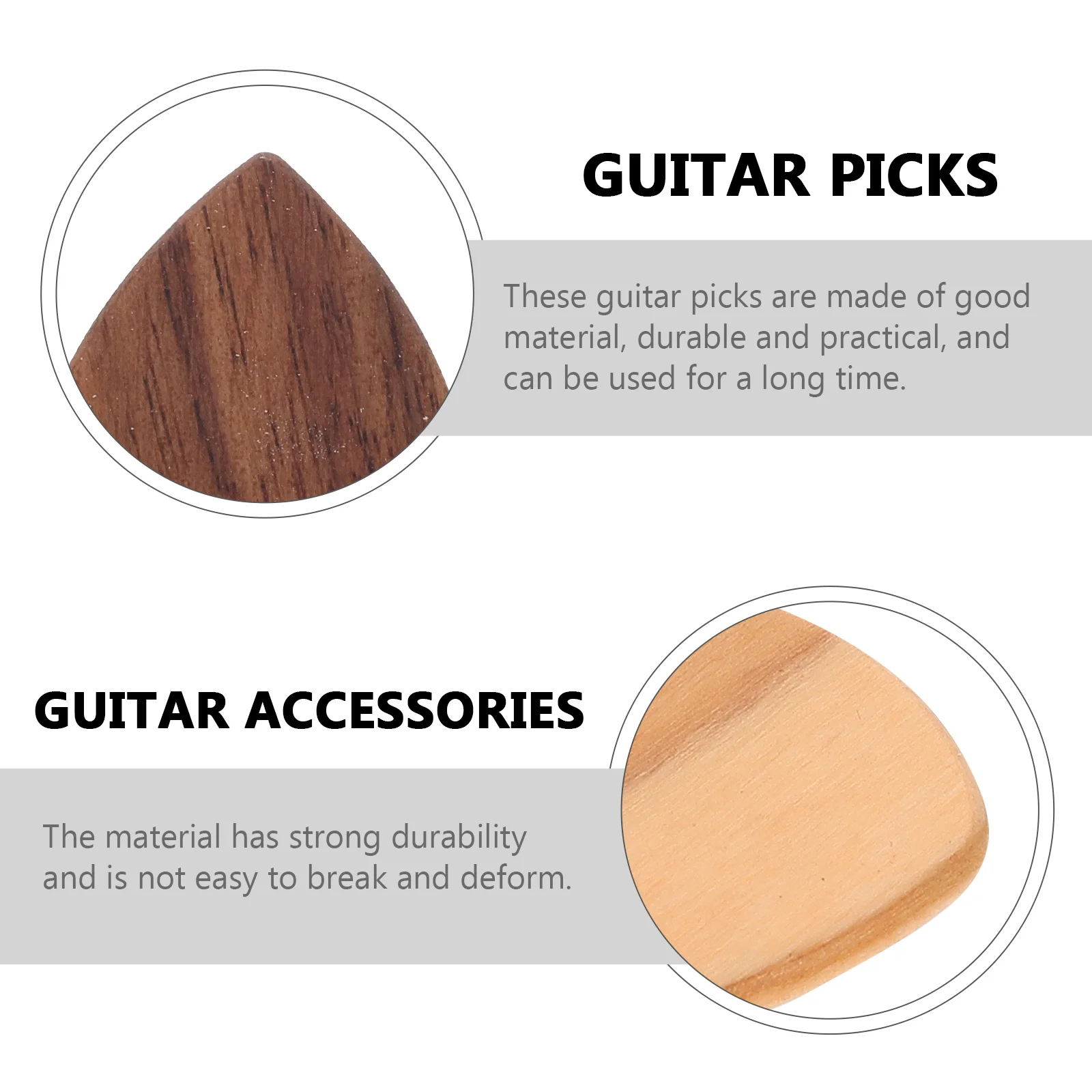 GUITAR PICKS

These guitar picks are made of good material, durable and practical, and can be used for a long time.

GUITAR ACCESSORIES

The material has strong durability and is not easy to break and deform.